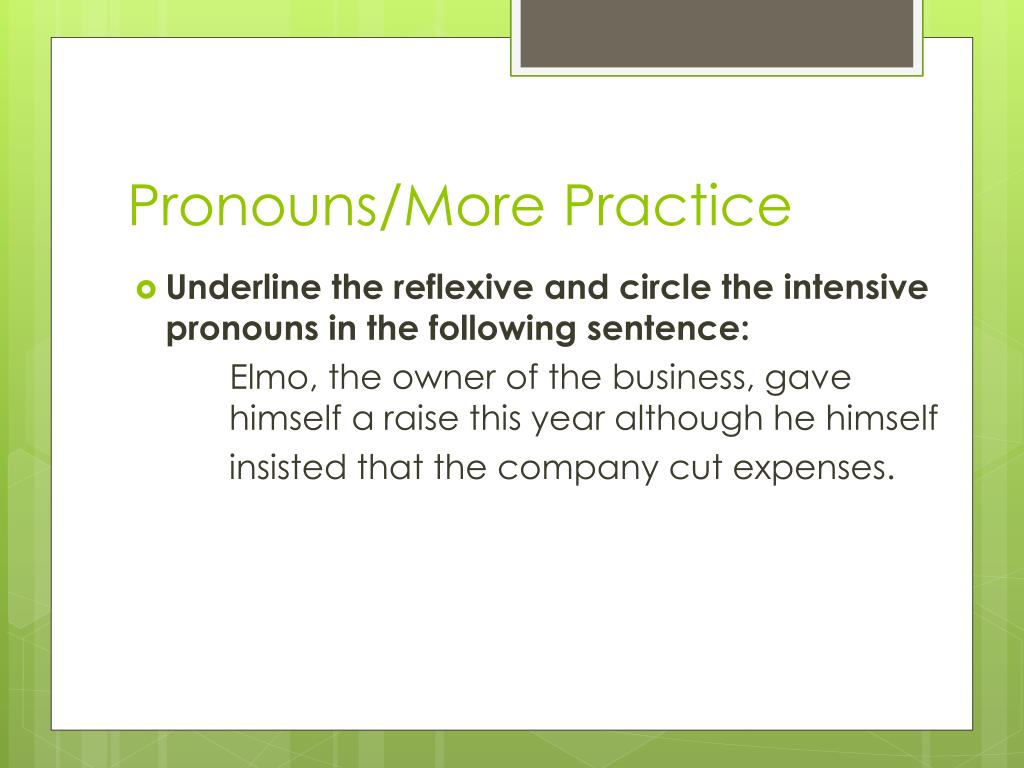 Pronouns/More Practice

Underline the reflexive and circle the intensive pronouns in the following sentence:

Elmo, the owner of the business, gave himself a raise this year although he himself insisted that the company cut expenses.